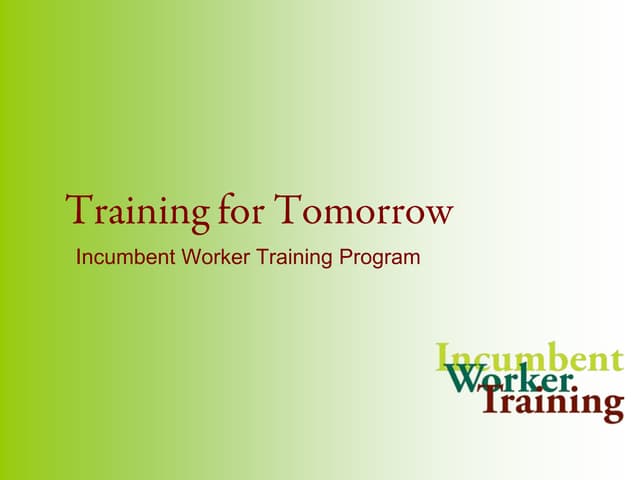 Training for Tomorrow

Incumbent Worker Training Program

Incumbent
Worker
Training